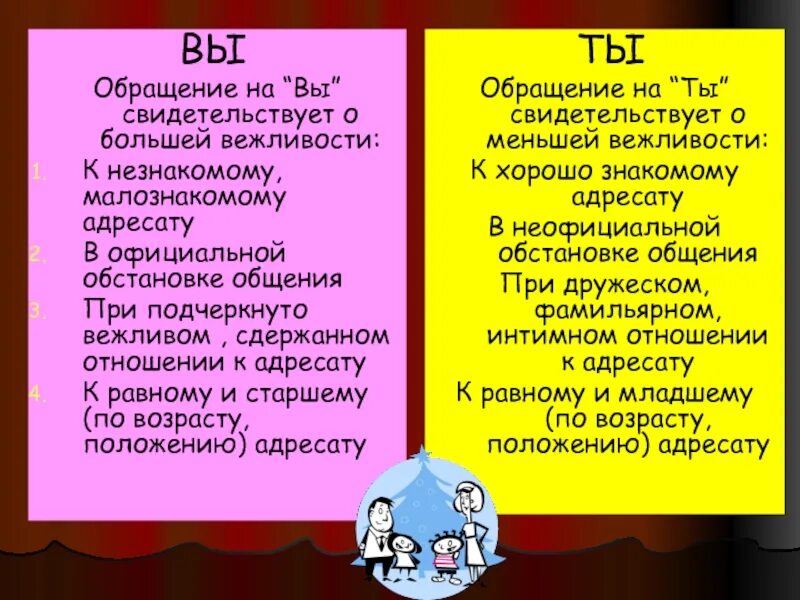 ВЫ

Обращение на “Вы” свидетельствует о большей вежливости:

1. К незнакомому, малознакомому адресату
2. В официальной обстановке общения
3. При подчеркнуто вежливом , сдержанном отношении к адресату
4. К равному и старшему (по возрасту, положению) адресату

ТЫ

Обращение на “Ты” свидетельствует о меньшей вежливости:

К хорошо знакомому адресату

В неофициальной обстановке общения

При дружеском, фамильярном, интимном отношении к адресату

К равному и младшему (по возрасту, положению) адресату